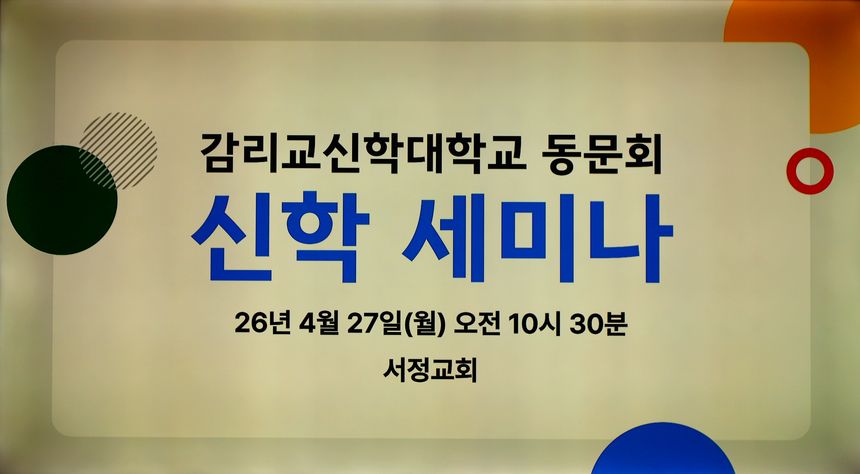 감리교신학대학교 동문회
신학 세미나

26년 4월 27일(월) 오전 10시 30분

서정교회